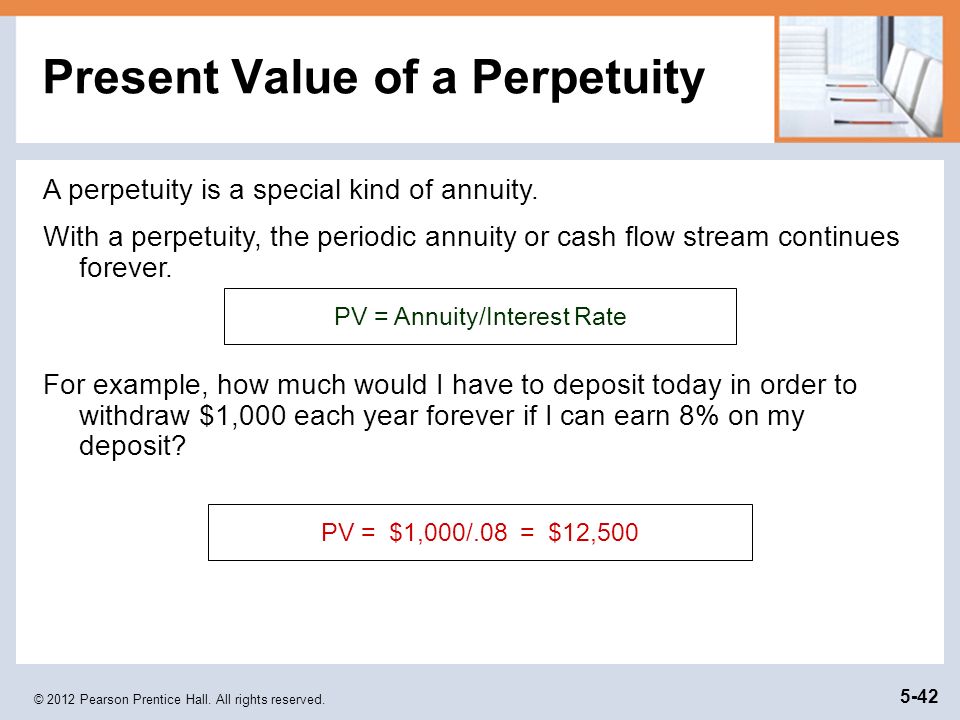 Present Value of a Perpetuity

A perpetuity is a special kind of annuity.

With a perpetuity, the periodic annuity or cash flow stream continues forever.

PV = Annuity/Interest Rate

For example, how much would I have to deposit today in order to withdraw \$1,000 each year forever if I can earn 8% on my deposit?

PV = \$1,000/.08 = \$12,500

© 2012 Pearson Prentice Hall. All rights reserved.

5-42